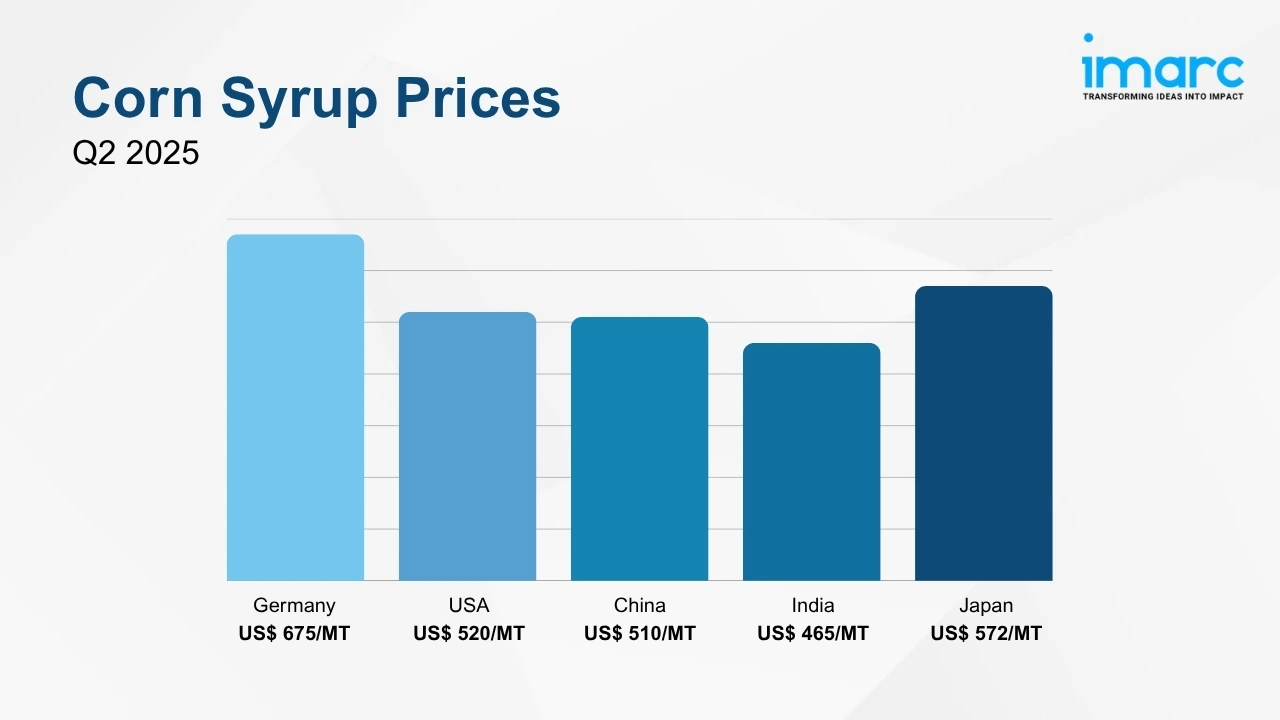 Corn Syrup Prices
Q2 2025

imarc
TRANSFORMING IDEAS INTO IMPACT

Germany
US$ 675/MT

USA
US$ 520/MT

China
US$ 510/MT

India
US$ 465/MT

Japan
US$ 572/MT